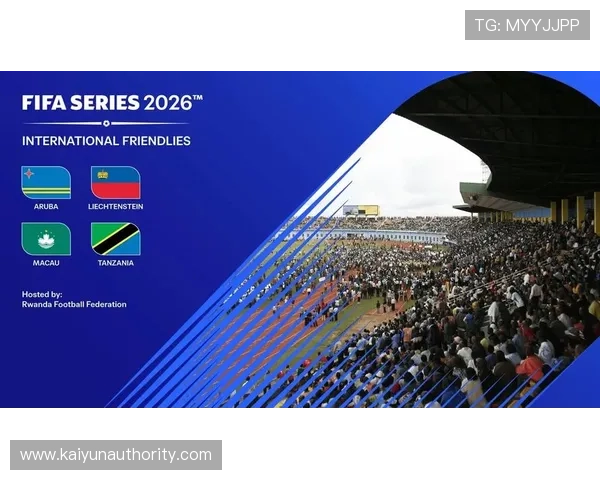 TG: MYYJJPP

FIFA SERIES 2026™

INTERNATIONAL FRIENDLIES

ARUBA

LIECHTENSTEIN

MACAU

TANZANIA

Hosted by:
Rwanda Football Federation

www.kaiyunauthority.com